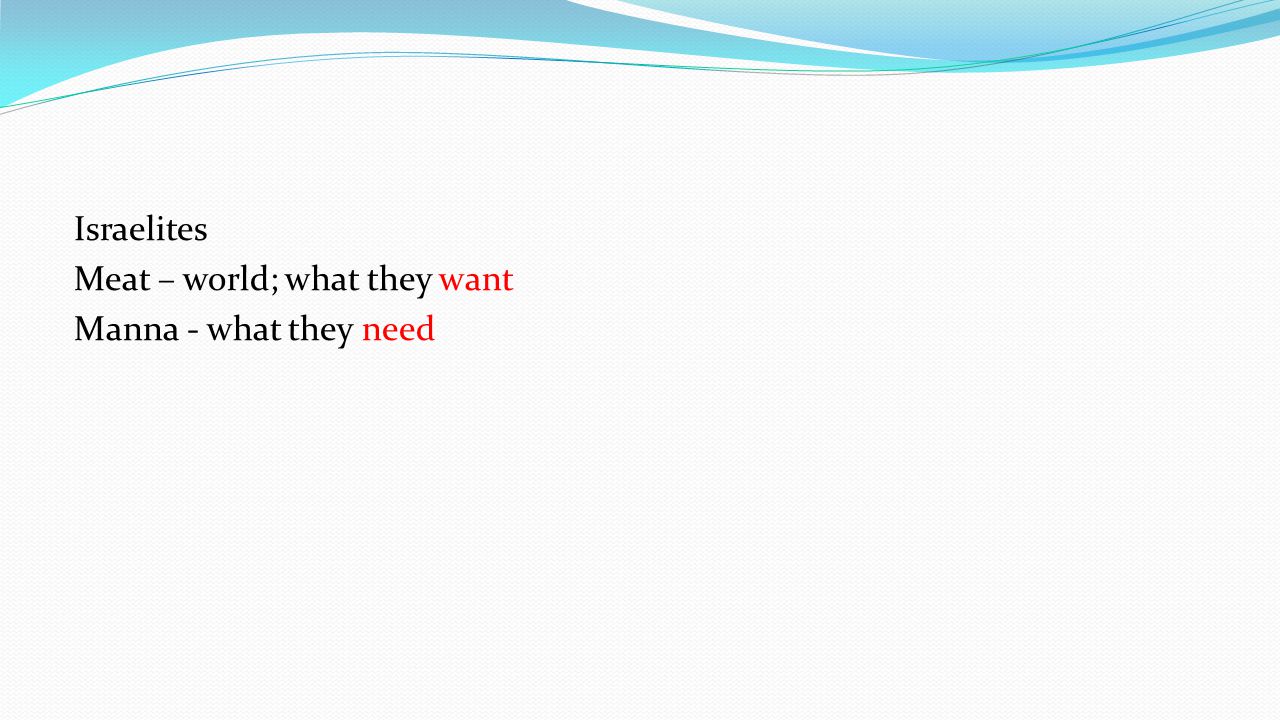 Israelites
Meat – world; what they want
Manna - what they need